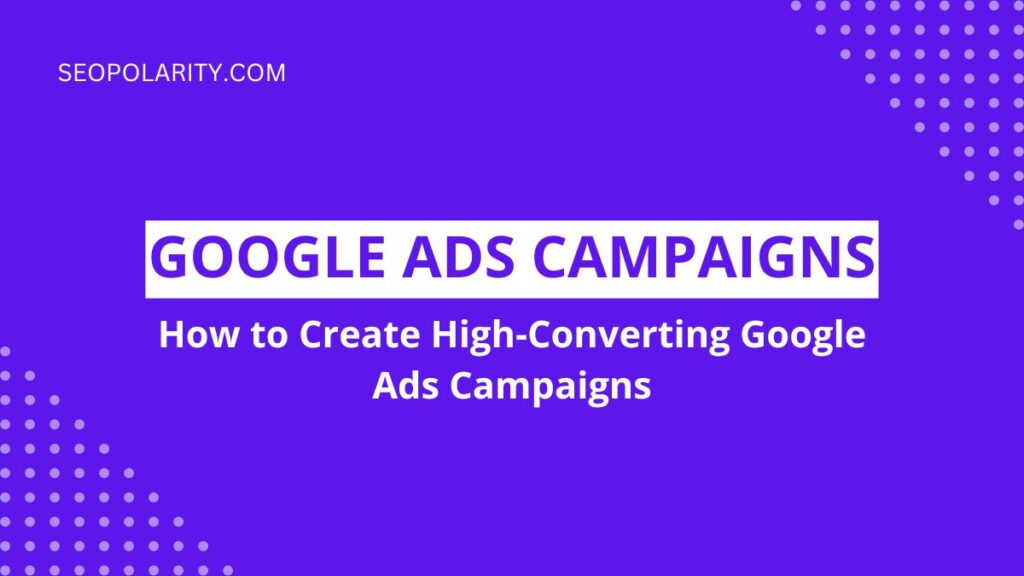 SEOPOLARITY.COM

GOOGLE ADS CAMPAIGNS

How to Create High-Converting Google Ads Campaigns